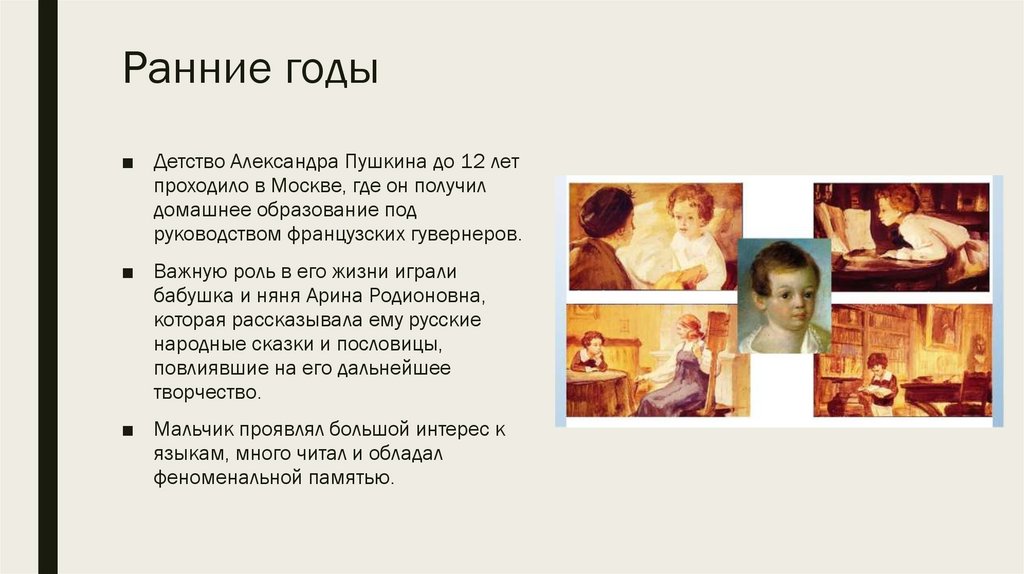 Ранние годы

■ Детство Александра Пушкина до 12 лет проходило в Москве, где он получил домашнее образование под руководством французских гувернеров.

■ Важную роль в его жизни играли бабушка и няня Арина Родионовна, которая рассказывала ему русские народные сказки и пословицы, повлиявшие на его дальнейшее творчество.

■ Мальчик проявлял большой интерес к языкам, много читал и обладал феноменальной памятью.